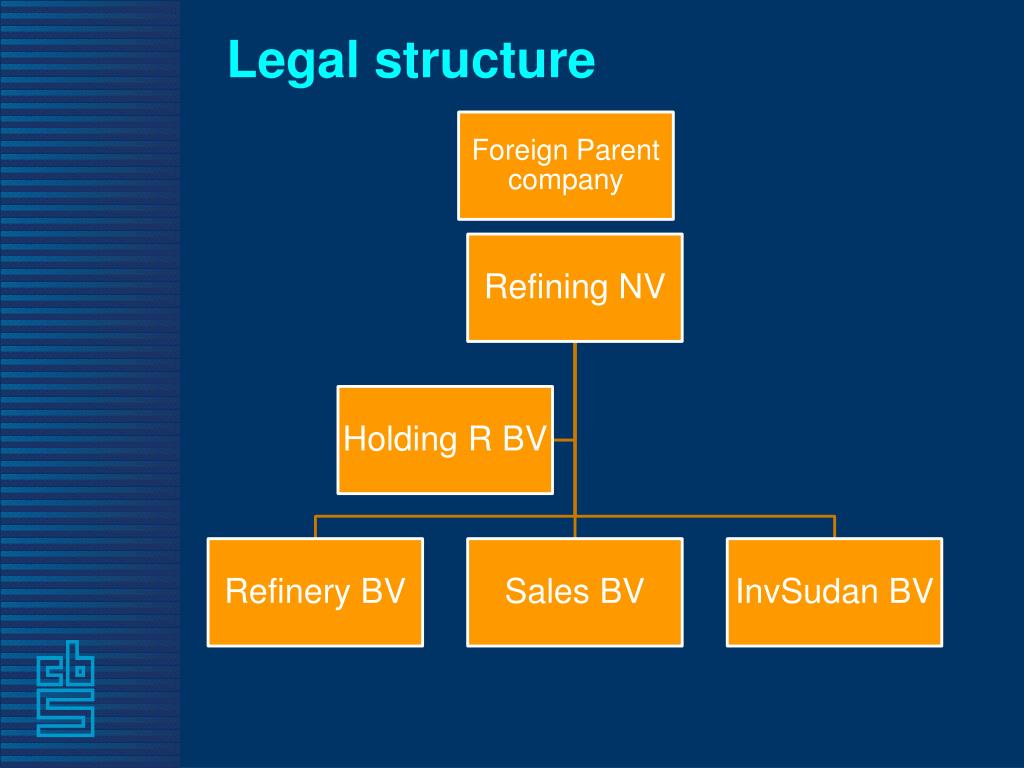 Legal structure

Foreign Parent company

Refining NV

Holding R BV

Refinery BV

Sales BV

InvSudan BV

cbs